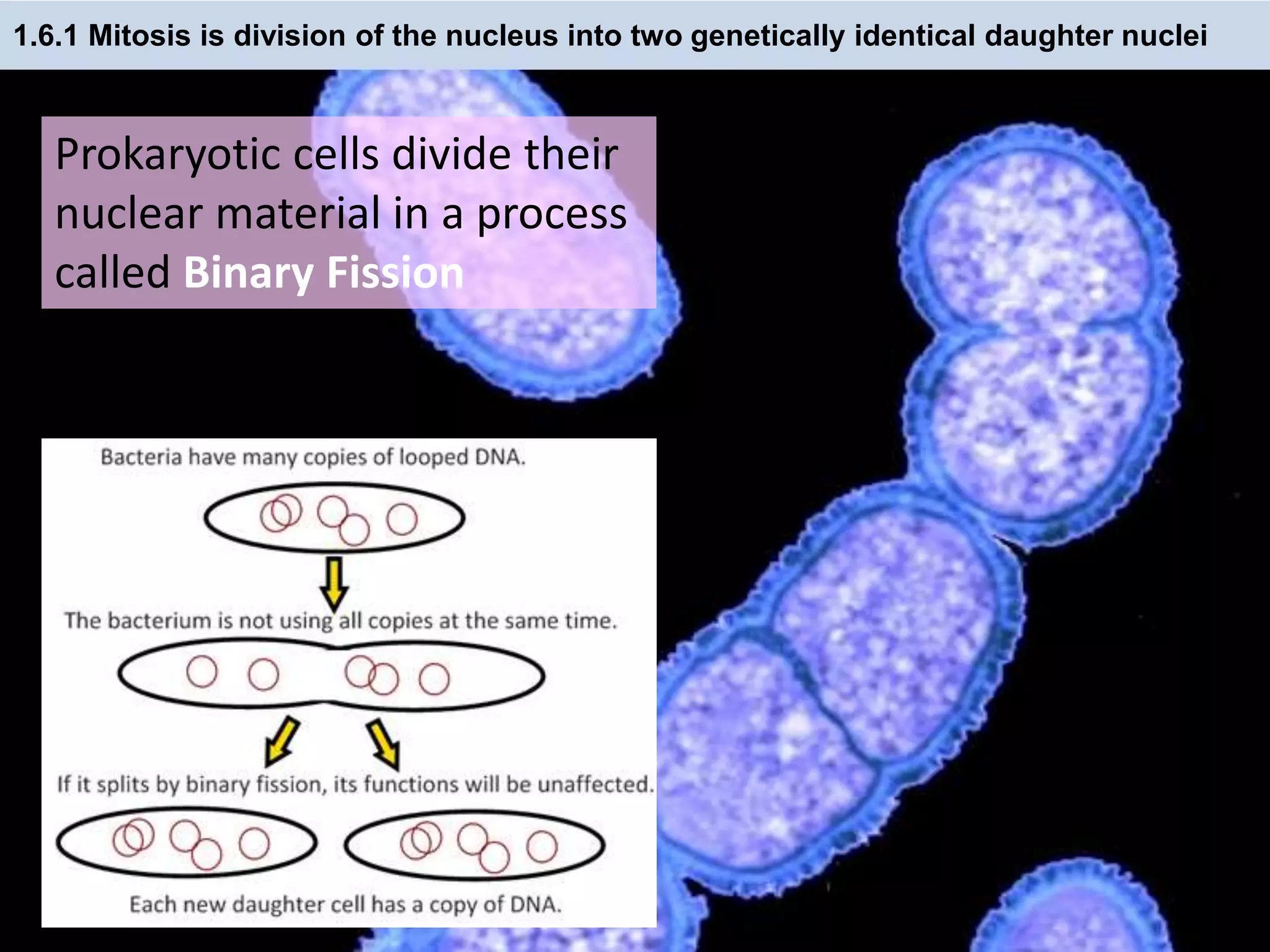 1.6.1 Mitosis is division of the nucleus into two genetically identical daughter nuclei

Prokaryotic cells divide their nuclear material in a process called Binary Fission

Bacteria have many copies of looped DNA.

The bacterium is not using all copies at the same time.

If it splits by binary fission, its functions will be unaffected.

Each new daughter cell has a copy of DNA.